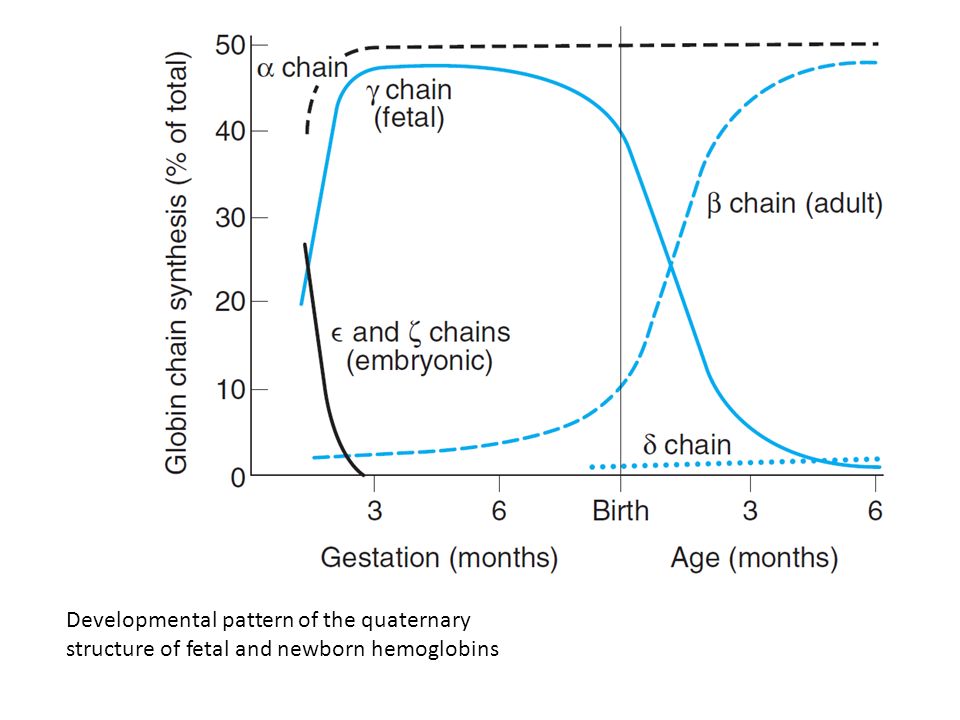 Globin chain synthesis (% of total)

50
40
30
20
10
0

$\alpha$ chain

$\gamma$ chain (fetal)

$\beta$ chain (adult)

$\epsilon$ and $\zeta$ chains (embryonic)

$\delta$ chain

3
6
Birth
3
6

Gestation (months)
Age (months)

Developmental pattern of the quaternary structure of fetal and newborn hemoglobins